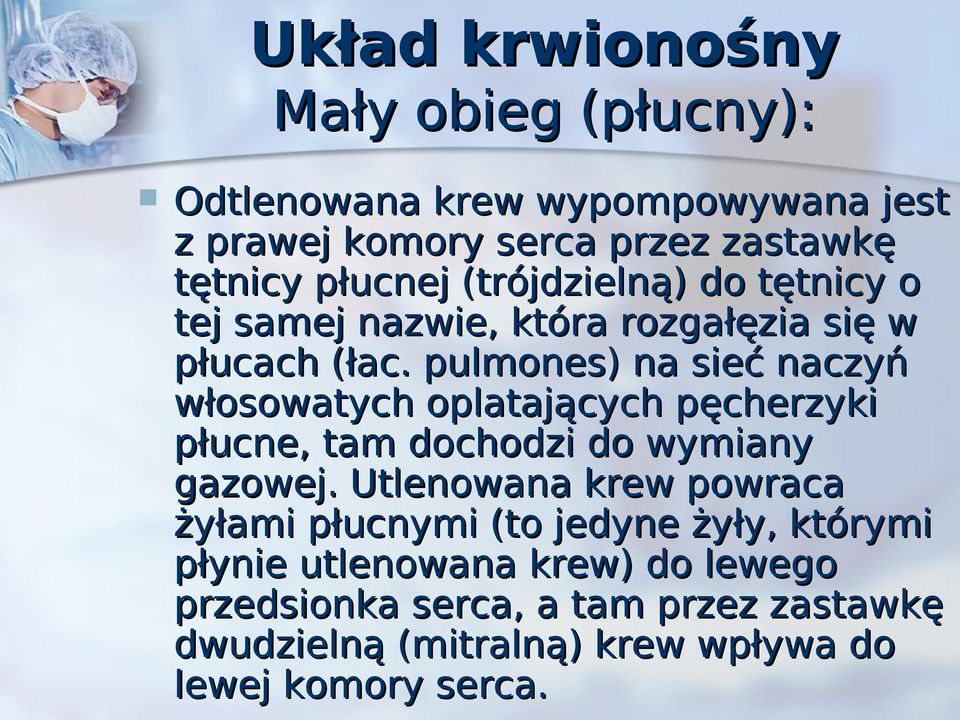 Układ krwionośny
Mały obieg (płucny):

Odtlenowana krew wypompowywana jest z prawej komory serca przez zastawkę tętnicy płucnej (trójdzielną) do tętnicy o tej samej nazwie, która rozgałęzia się w płucach (łac. pulmones) na sieć naczyń włosowatych oplatających pęcherzyki płucne, tam dochodzi do wymiany gazowej. Utlenowana krew powraca żyłami płucnymi (to jedyne żyły, którymi płynie utlenowana krew) do lewego przedsionka serca, a tam przez zastawkę dwudzielną (mitralną) krew wpływa do lewej komory serca.